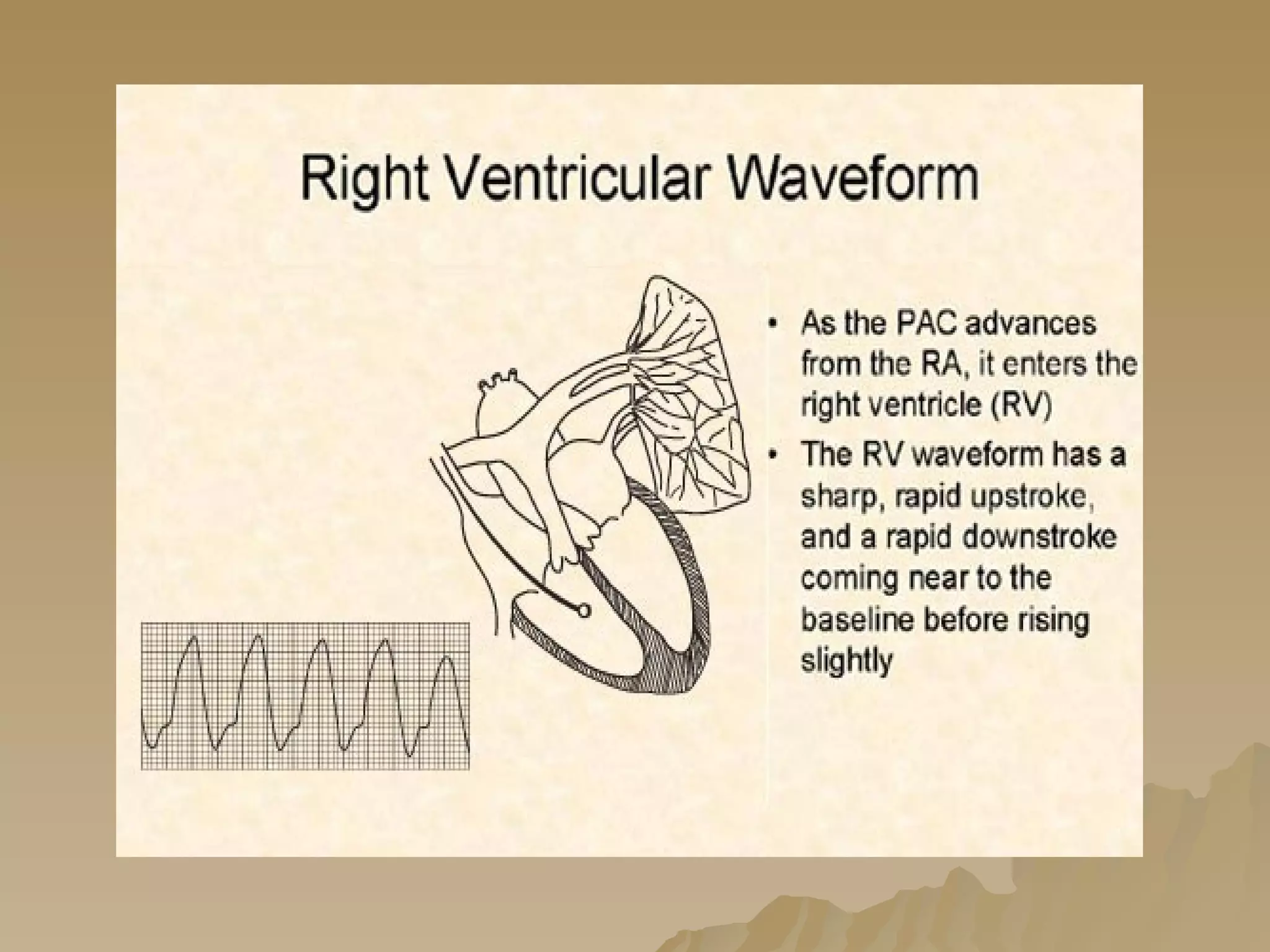 Right Ventricular Waveform

• As the PAC advances from the RA, it enters the right ventricle (RV)
• The RV waveform has a sharp, rapid upstroke, and a rapid downstroke coming near to the baseline before rising slightly